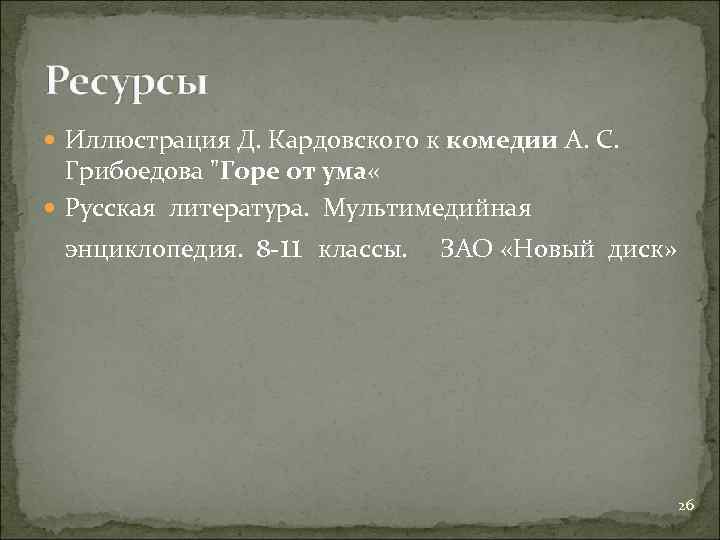 Ресурсы

Иллюстрация Д. Кардовского к комедии А. С. Грибоедова "Горе от ума«

Русская литература. Мультимедийная энциклопедия. 8-11 классы. ЗАО «Новый диск»

26